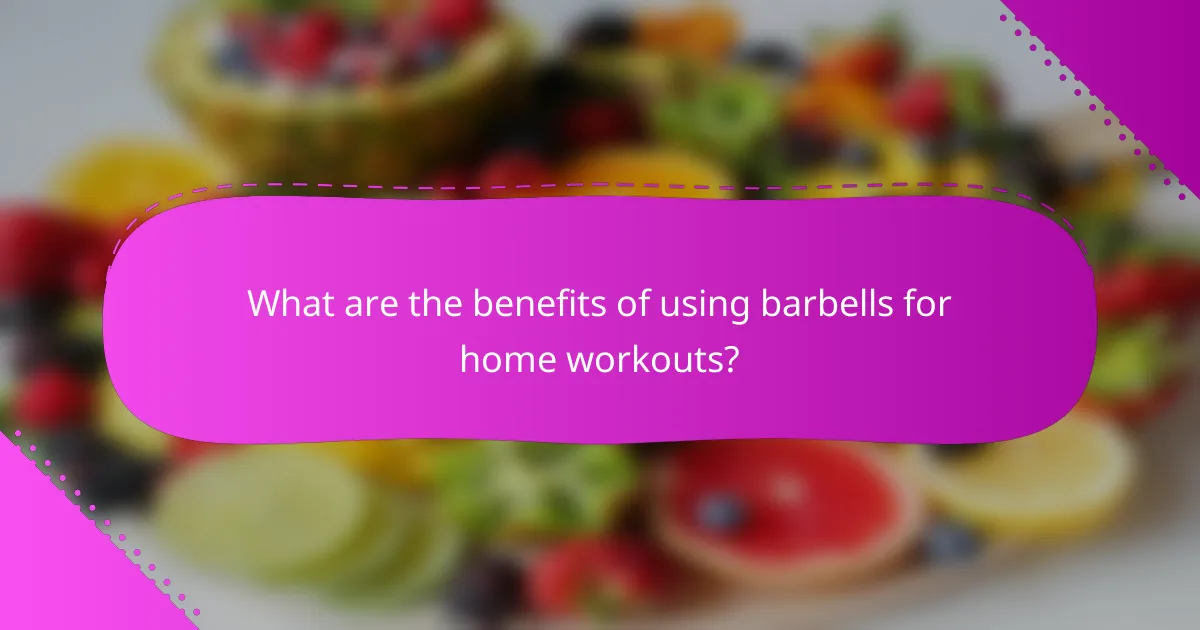 What are the benefits of using barbells for home workouts?